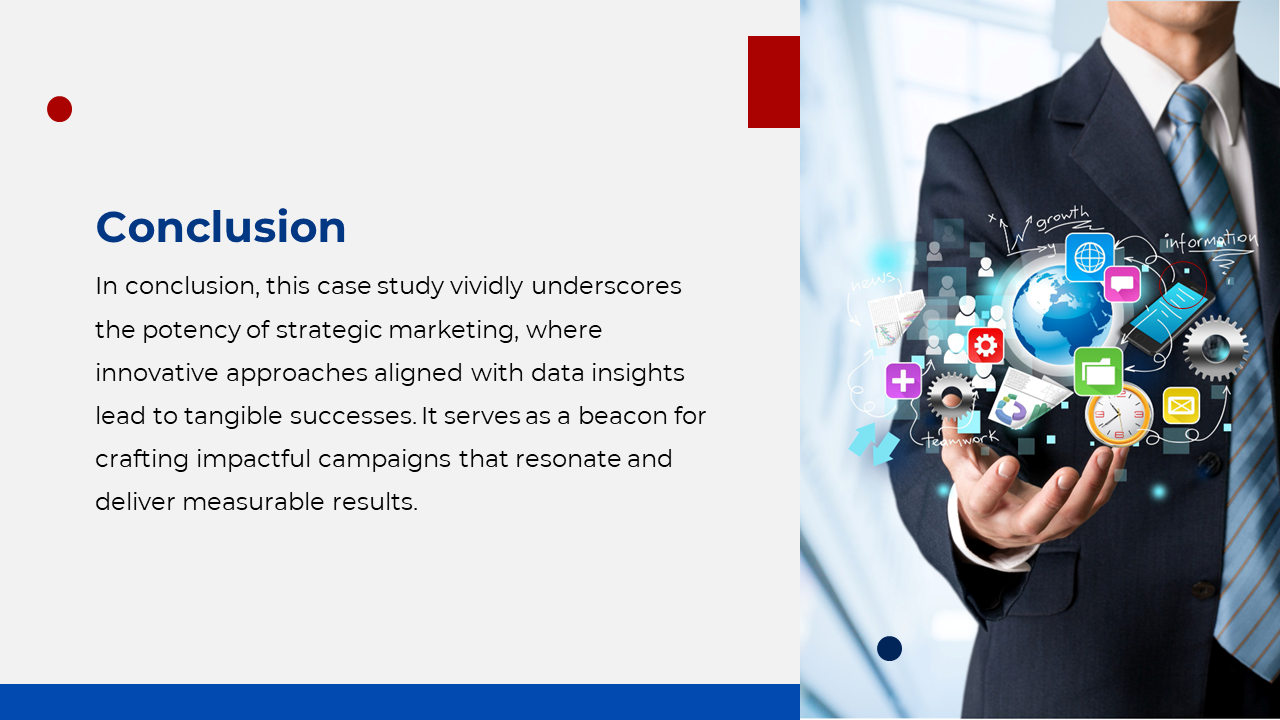 Conclusion

In conclusion, this case study vividly underscores the potency of strategic marketing, where innovative approaches aligned with data insights lead to tangible successes. It serves as a beacon for crafting impactful campaigns that resonate and deliver measurable results.

growth
information
news
teamwork